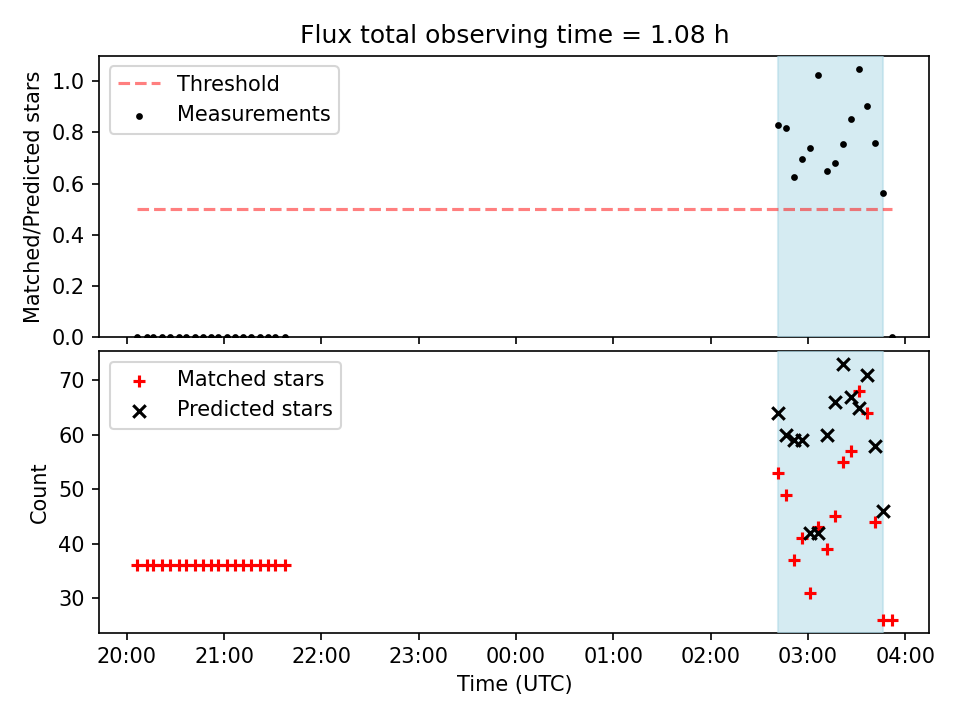 Flux total observing time = 1.08 h

Threshold
Measurements

Matched/Predicted stars

1.0
0.8
0.6
0.4
0.2
0.0

Matched stars
Predicted stars

Count

70
60
50
40
30

20:00 21:00 22:00 23:00 00:00 01:00 02:00 03:00 04:00
Time (UTC)